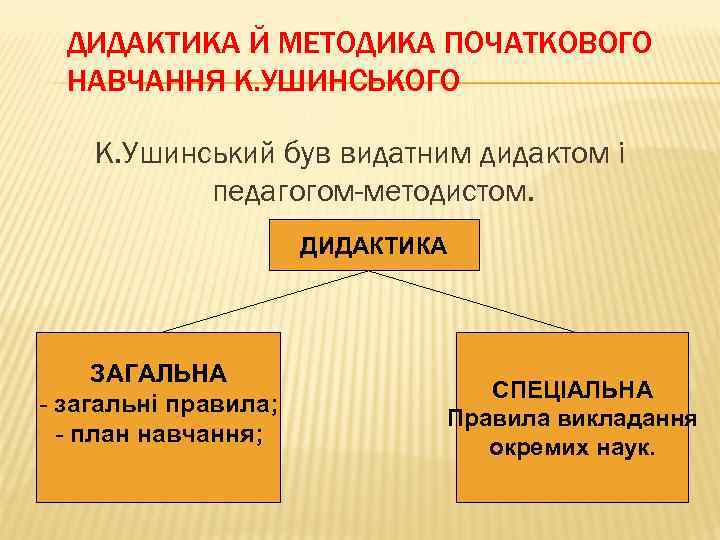 ДИДАКТИКА Й МЕТОДИКА ПОЧАТКОВОГО НАВЧАННЯ К.УШИНСЬКОГО

К.Ушинський був видатним дидактом і педагогом-методистом.

ДИДАКТИКА

ЗАГАЛЬНА
- загальні правила;
- план навчання;

СПЕЦІАЛЬНА
Правила викладання окремих наук.